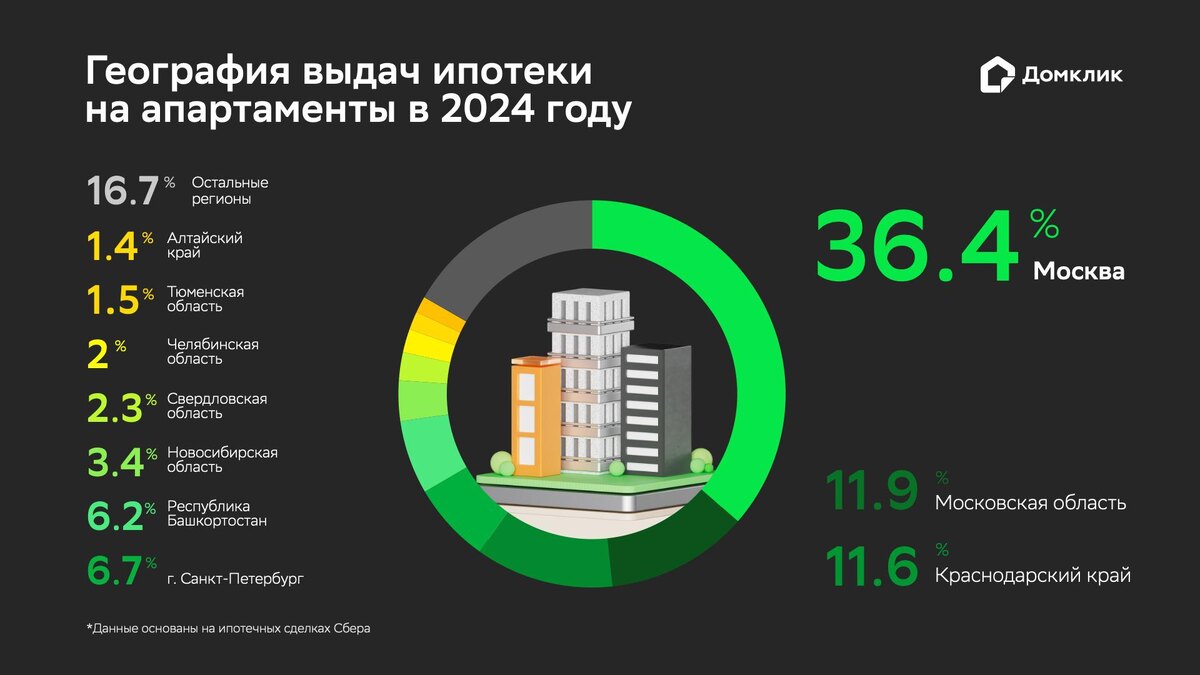 География выдач ипотеки на апартаменты в 2024 году

Домклик

16.7 % Остальные регионы

1.4 % Алтайский край

1.5 % Тюменская область

2 % Челябинская область

2.3 % Свердловская область

3.4 % Новосибирская область

6.2 % Республика Башкортостан

6.7 % г. Санкт-Петербург

36.4 % Москва

11.9 % Московская область

11.6 % Краснодарский край

*Данные основаны на ипотечных сделках Сбера